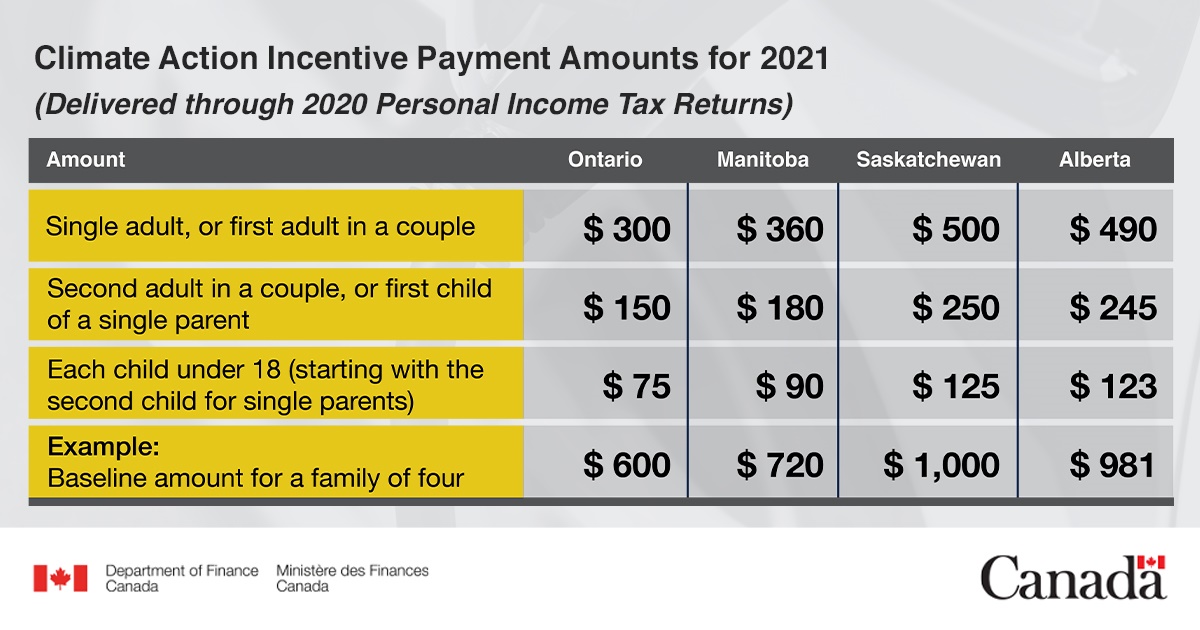 Climate Action Incentive Payment Amounts for 2021
(Delivered through 2020 Personal Income Tax Returns)

| Amount | Ontario | Manitoba | Saskatchewan | Alberta |
|---|---|---|---|---|
| Single adult, or first adult in a couple | \$ 300 | \$ 360 | \$ 500 | \$ 490 |
| Second adult in a couple, or first child of a single parent | \$ 150 | \$ 180 | \$ 250 | \$ 245 |
| Each child under 18 (starting with the second child for single parents) | \$ 75 | \$ 90 | \$ 125 | \$ 123 |
| Example: Baseline amount for a family of four | \$ 600 | \$ 720 | \$ 1,000 | \$ 981 |

Department of Finance Canada
Ministère des Finances Canada

Canada